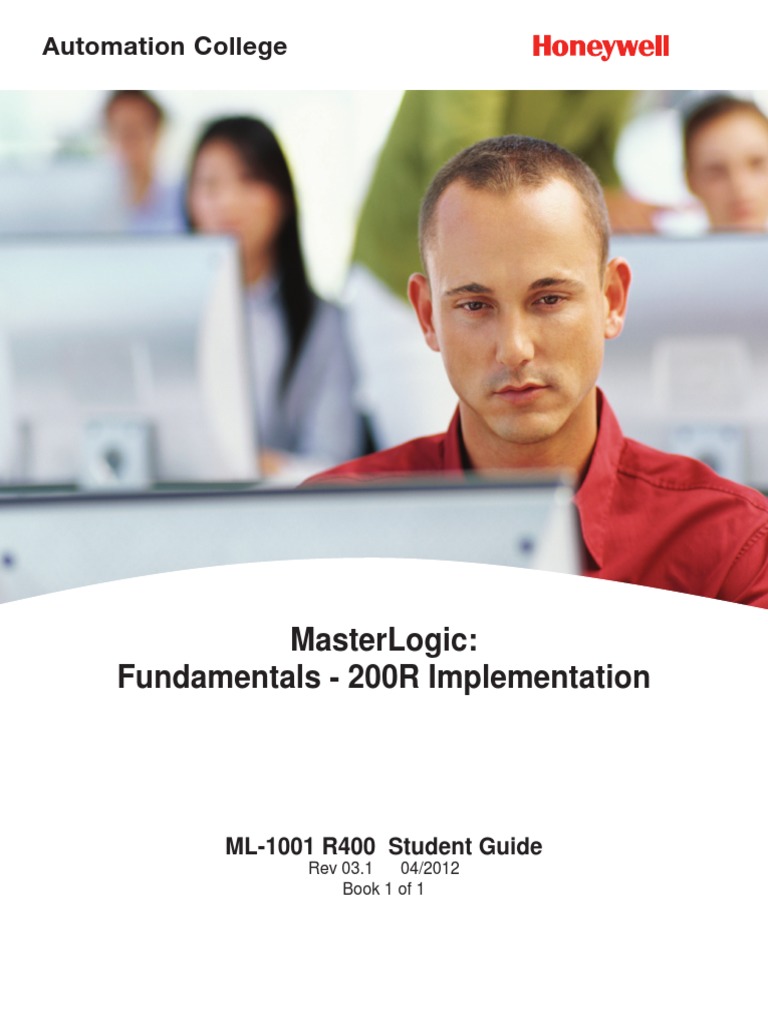 Automation College

Honeywell

MasterLogic:
Fundamentals - 200R Implementation

ML-1001 R400 Student Guide
Rev 03.1 04/2012
Book 1 of 1